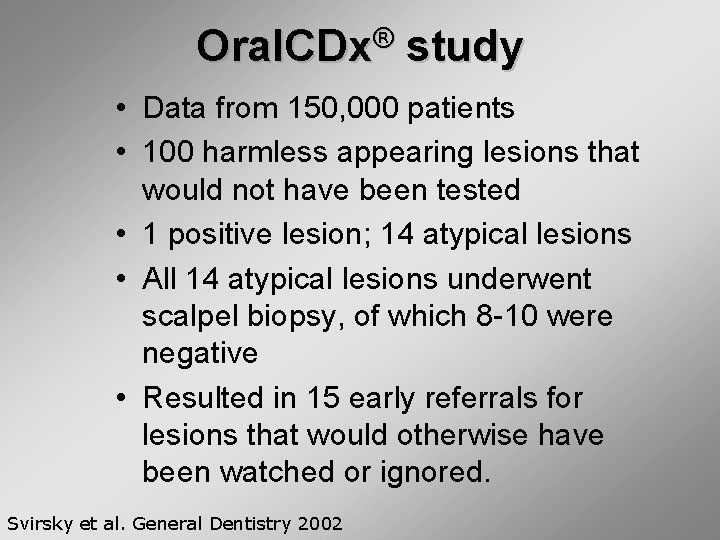 OralCDx® study

• Data from 150,000 patients
• 100 harmless appearing lesions that would not have been tested
• 1 positive lesion; 14 atypical lesions
• All 14 atypical lesions underwent scalpel biopsy, of which 8-10 were negative
• Resulted in 15 early referrals for lesions that would otherwise have been watched or ignored.

Svirsky et al. General Dentistry 2002